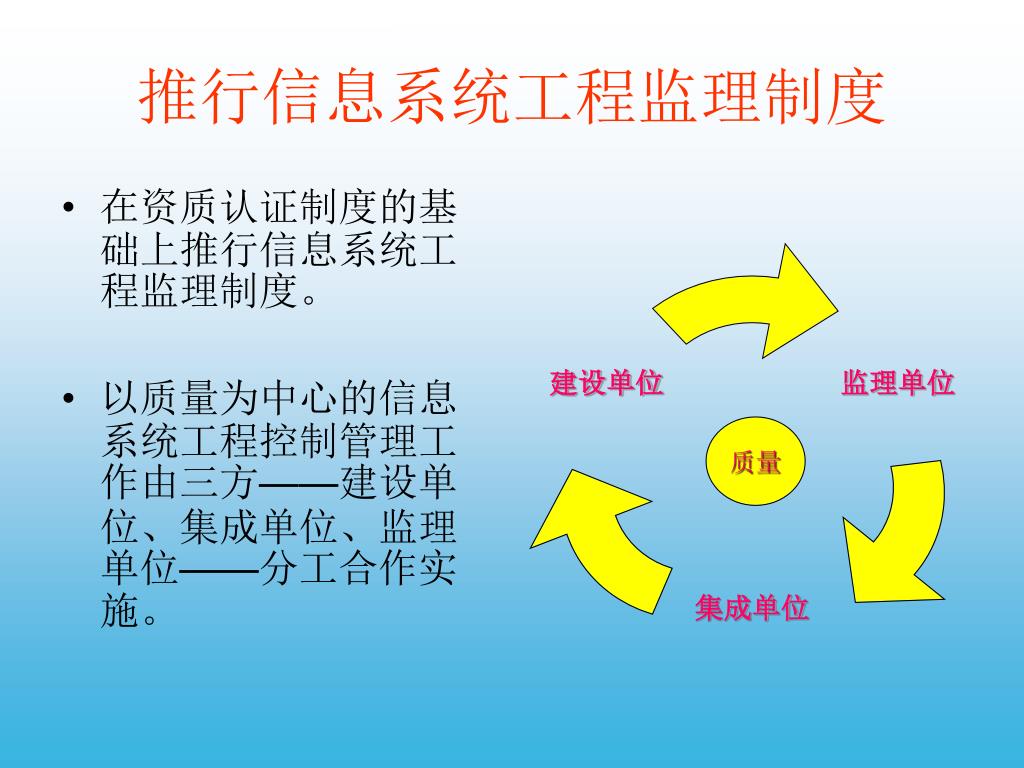 推行信息系统工程监理制度

• 在资质认证制度的基础上推行信息系统工程监理制度。

• 以质量为中心的信息系统工程控制管理工作由三方——建设单位、集成单位、监理单位——分工合作实施。

建设单位

监理单位

质量

集成单位